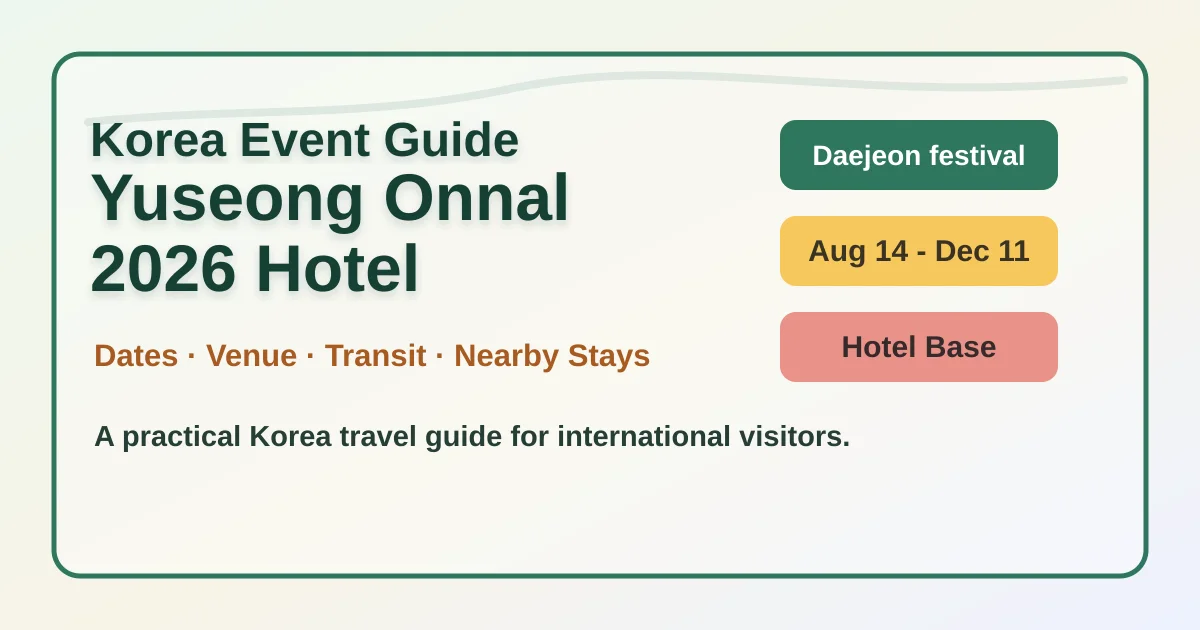 Korea Event Guide
Yuseong Onnal 2026 Hotel

Dates · Venue · Transit · Nearby Stays

A practical Korea travel guide for international visitors.

Daejeon festival

Aug 14 - Dec 11

Hotel Base